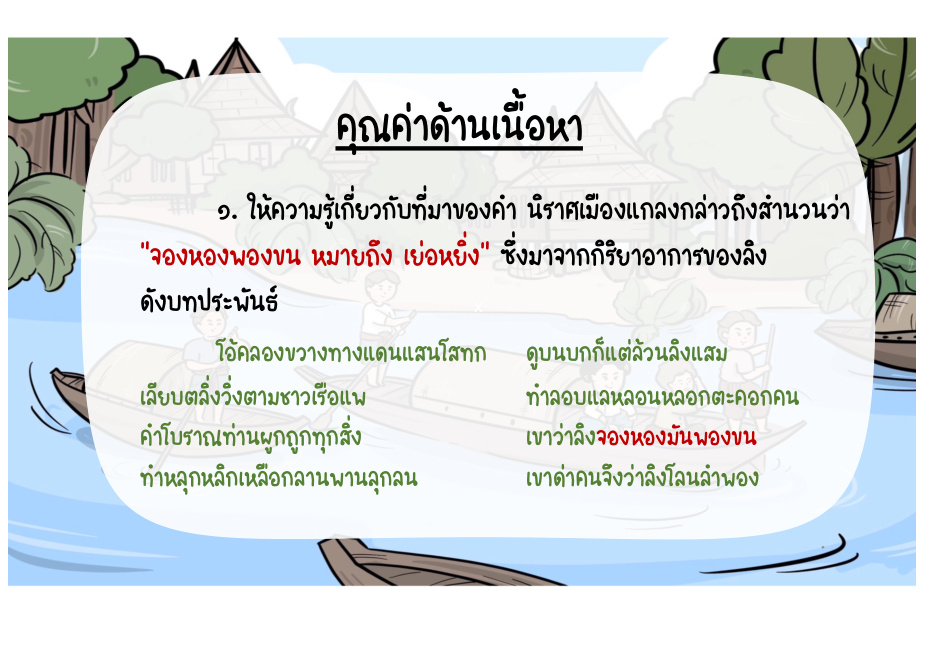 คุณค่าด้านเนื้อหา

๑. ให้ความรู้เกี่ยวกับที่มาของคำ นิราศเมืองแกลงกล่าวถึงสำนวนว่า "จองหองพองขน หมายถึง เย่อหยิ่ง" ซึ่งมาจากกิริยาอาการของลิง ดังบทประพันธ์

โอ้คลองขวางทางแดนแสนโสทก ดูบนบกก็แต่ล้วนลิงแสม
เลียบตลิ่งวิ่งตามชาวเรือแพ ทำลอบแลหลอนหลอกตะคอกคน
คำโบราณท่านผูกถูกทุกสิ่ง เขาว่าลิงจองหองมันพองขน
ทำหลุกหลิกเหลือกลานพานลุกลน เขาด่าคนจึงว่าลิงโลนลำพอง